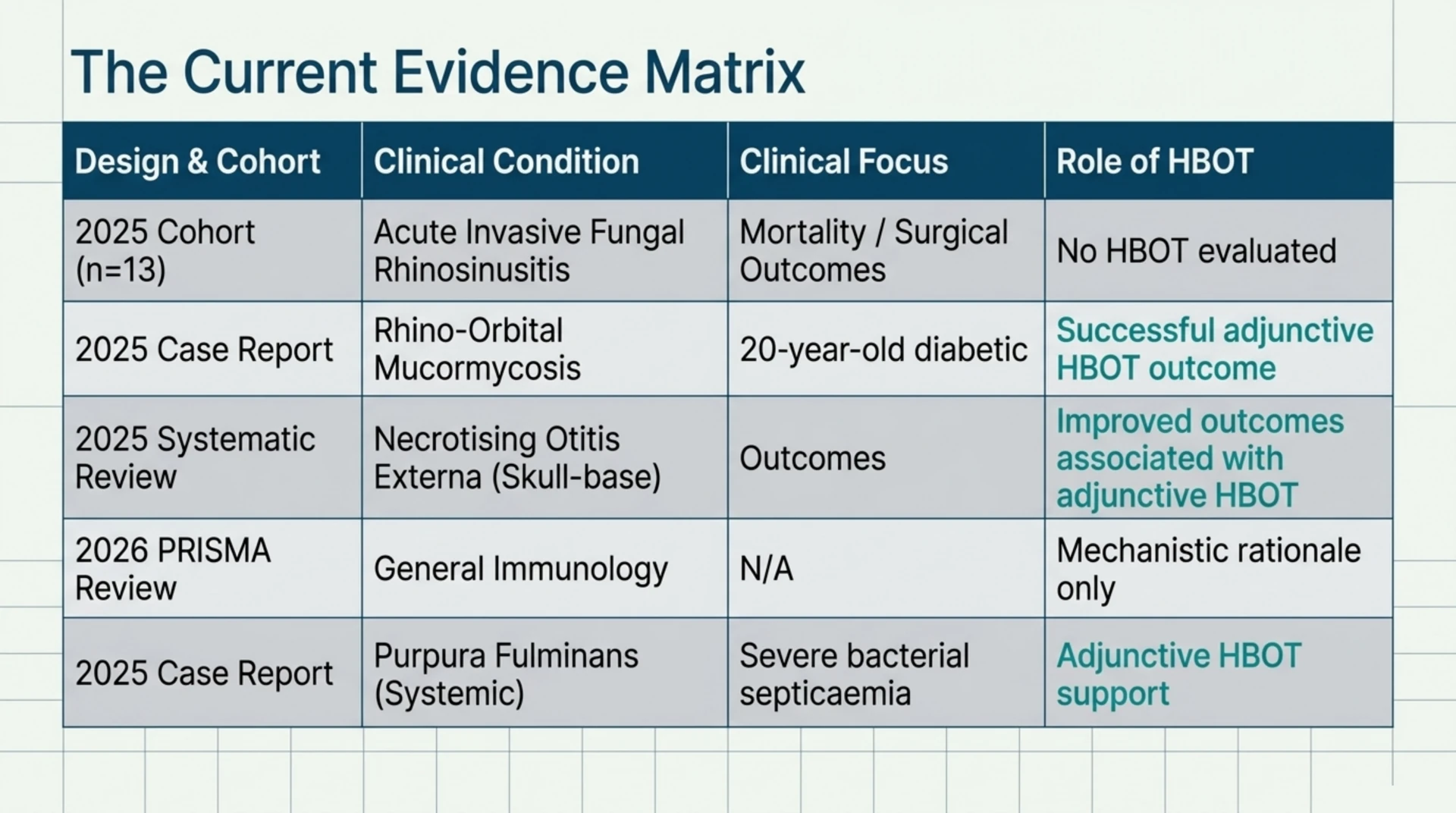 The Current Evidence Matrix

| Design & Cohort | Clinical Condition | Clinical Focus | Role of HBOT |
|---|---|---|---|
| 2025 Cohort (n=13) | Acute Invasive Fungal Rhinosinusitis | Mortality / Surgical Outcomes | No HBOT evaluated |
| 2025 Case Report | Rhino-Orbital Mucormycosis | 20-year-old diabetic | Successful adjunctive HBOT outcome |
| 2025 Systematic Review | Necrotising Otitis Externa (Skull-base) | Outcomes | Improved outcomes associated with adjunctive HBOT |
| 2026 PRISMA Review | General Immunology | N/A | Mechanistic rationale only |
| 2025 Case Report | Purpura Fulminans (Systemic) | Severe bacterial septicaemia | Adjunctive HBOT support |